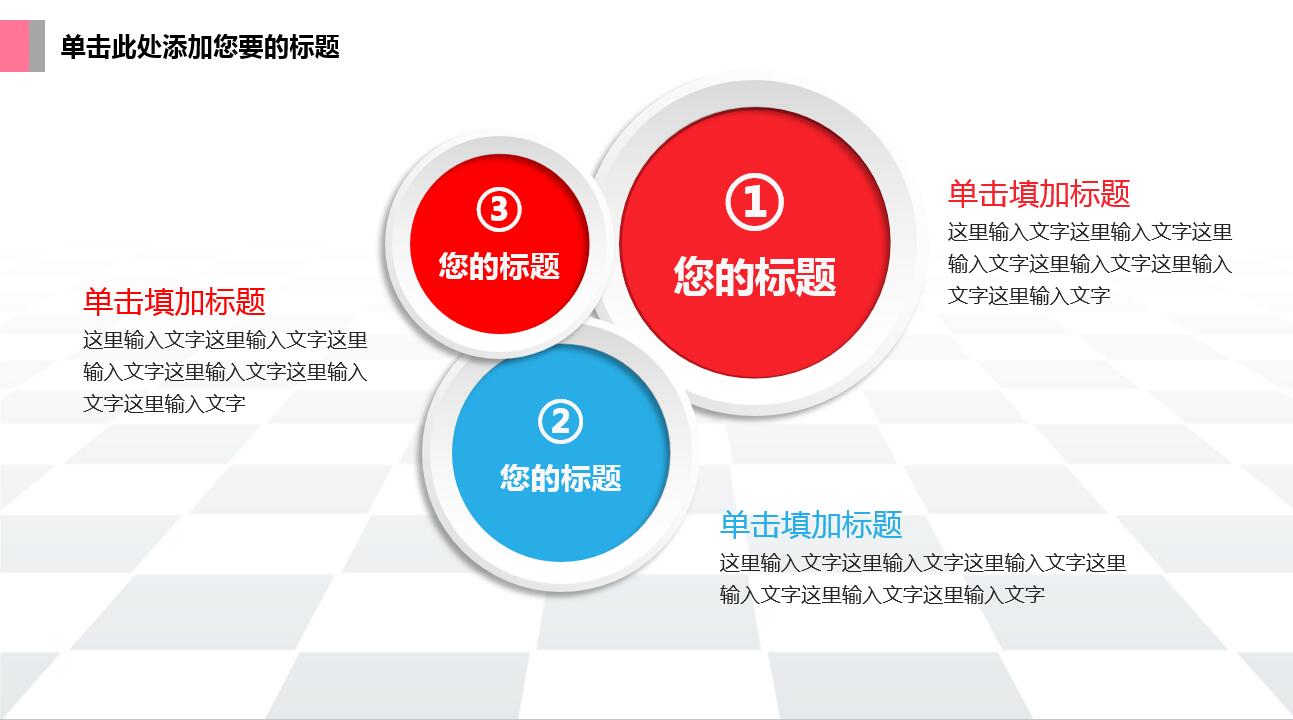 单击此处添加您要的标题

③
您的标题

①
您的标题

单击填加标题
这里输入文字这里输入文字这里输入文字这里输入文字这里输入文字这里输入文字

单击填加标题
这里输入文字这里输入文字这里输入文字这里输入文字这里输入文字这里输入文字

②
您的标题

单击填加标题
这里输入文字这里输入文字这里输入文字这里输入文字这里输入文字这里输入文字